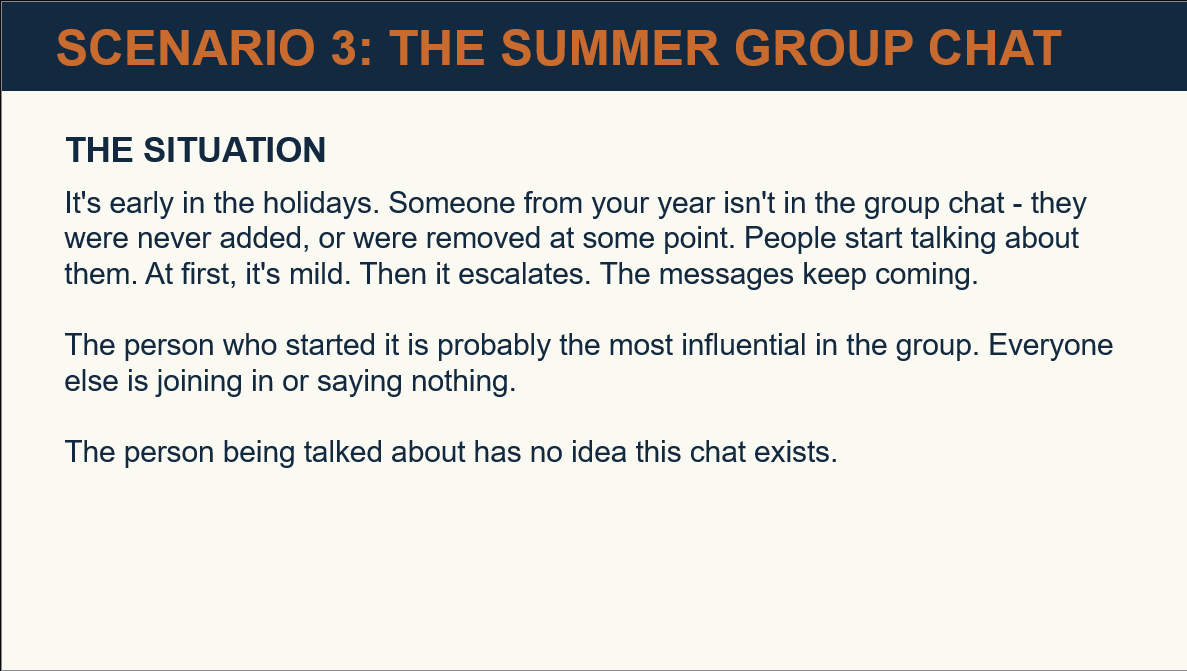 SCENARIO 3: THE SUMMER GROUP CHAT

THE SITUATION

It's early in the holidays. Someone from your year isn't in the group chat - they were never added, or were removed at some point. People start talking about them. At first, it's mild. Then it escalates. The messages keep coming.

The person who started it is probably the most influential in the group. Everyone else is joining in or saying nothing.

The person being talked about has no idea this chat exists.